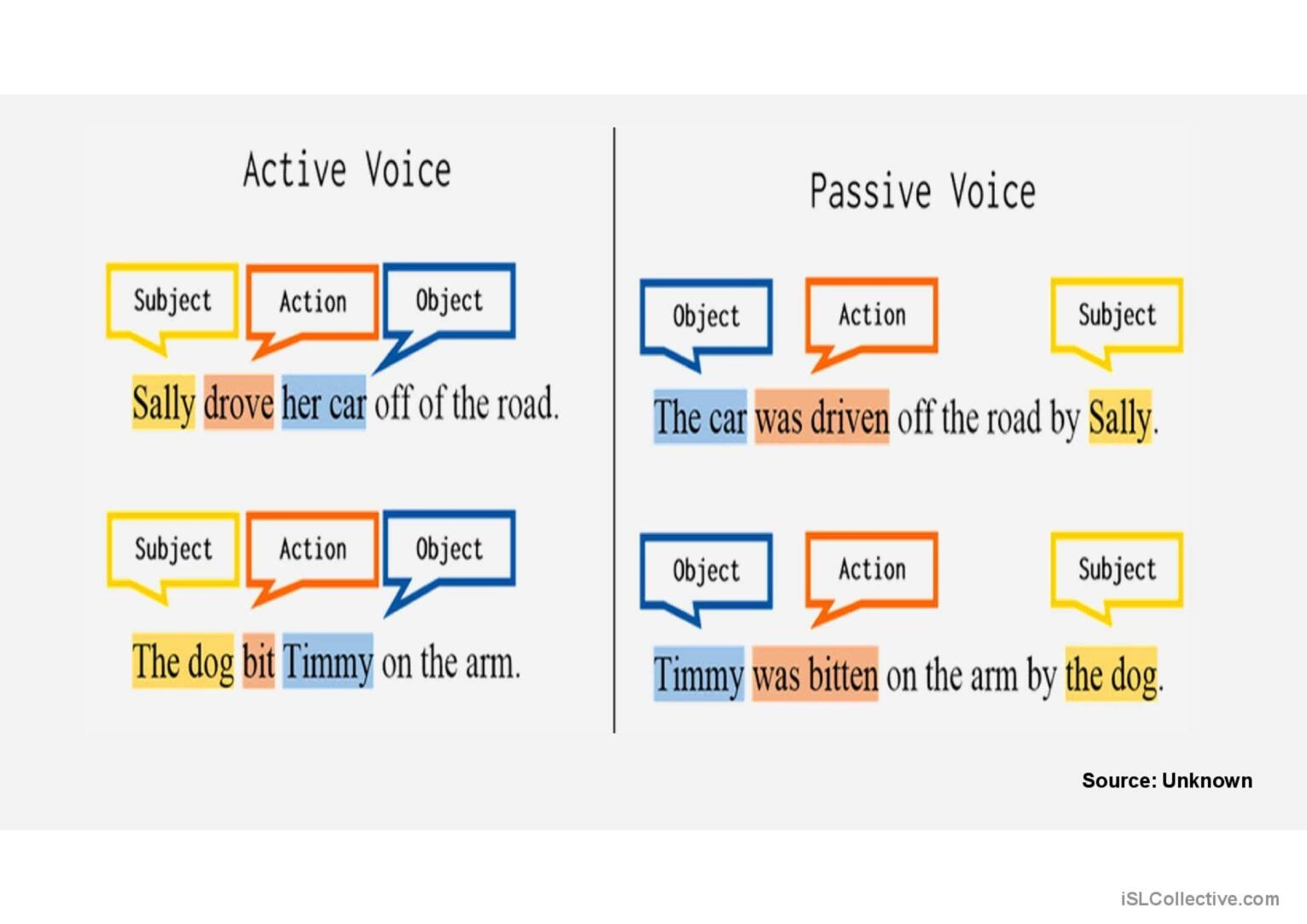 Active Voice

Subject Action Object

Sally drove her car off of the road.

Subject Action Object

The dog bit Timmy on the arm.

Passive Voice

Object Action Subject

The car was driven off the road by Sally.

Object Action Subject

Timmy was bitten on the arm by the dog.

Source: Unknown

iSLCollective.com